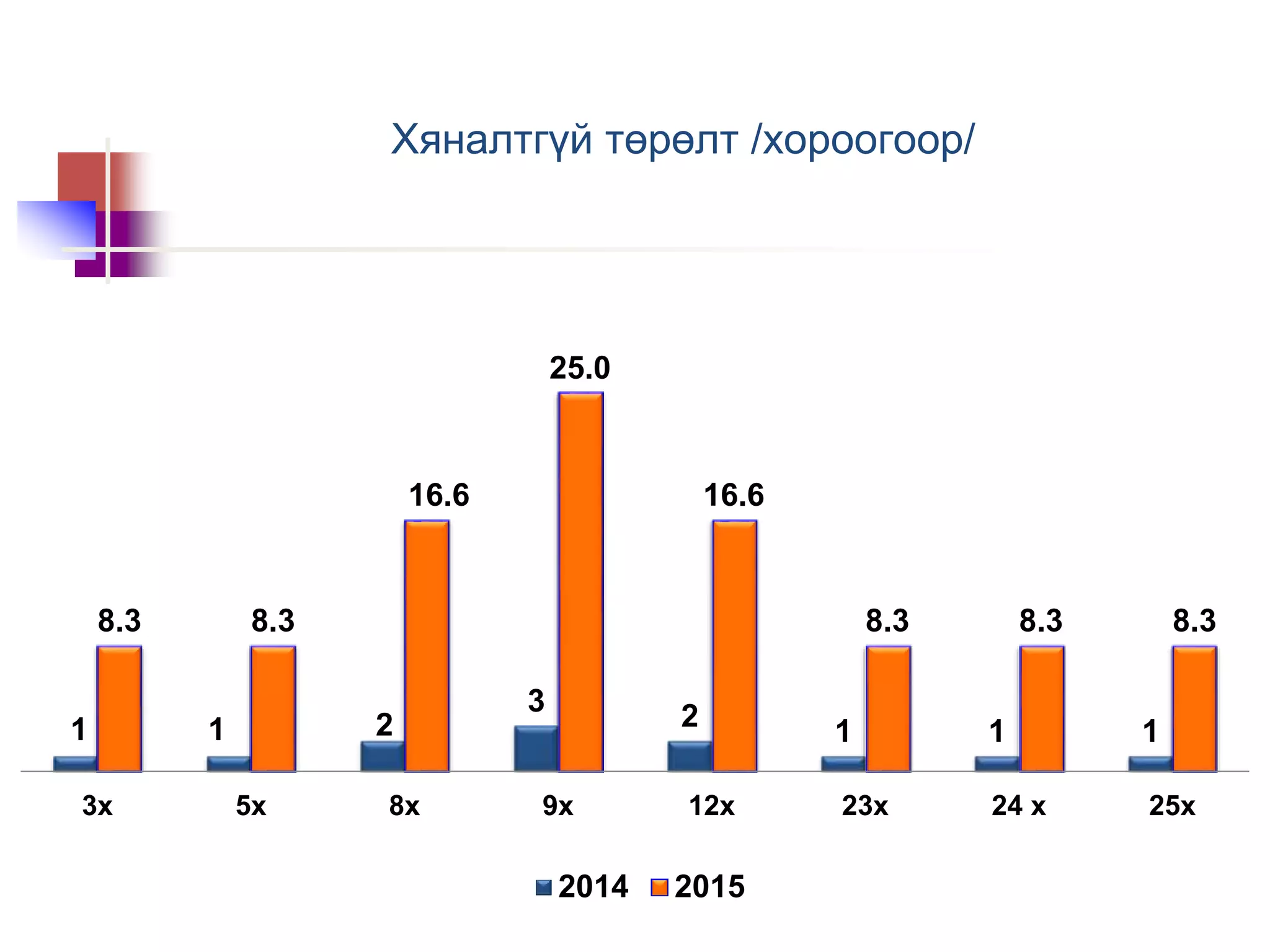 Хяналтгүй төрөлт /хороогоор/

25.0
16.6
16.6
8.3
8.3
8.3
8.3
8.3
1
1
2
3
2
1
1
1

3х
5х
8х
9х
12х
23х
24 х
25х

2014
2015